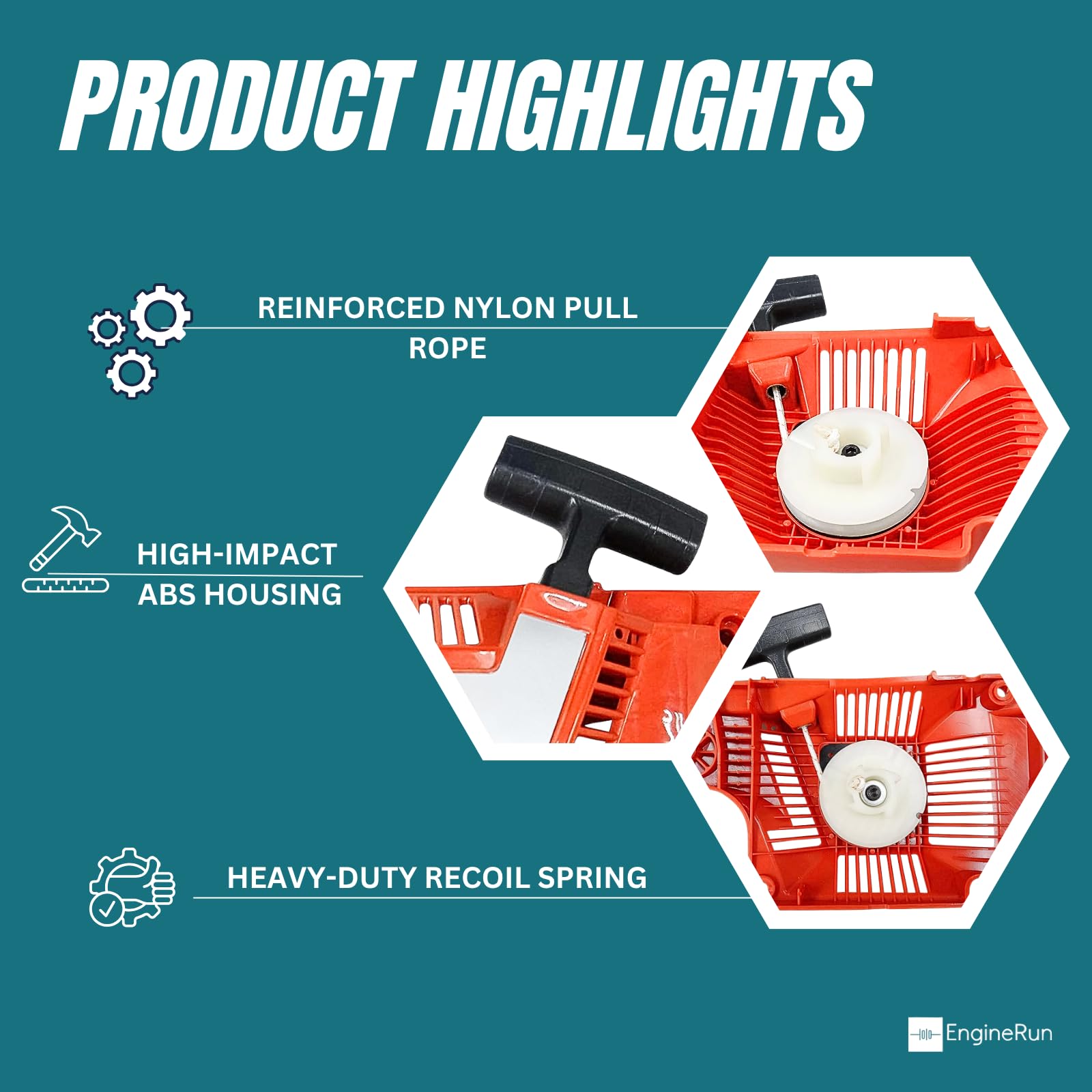 PRODUCT HIGHLIGHTS

REINFORCED NYLON PULL ROPE

HIGH-IMPACT ABS HOUSING

HEAVY-DUTY RECOIL SPRING

EngineRun